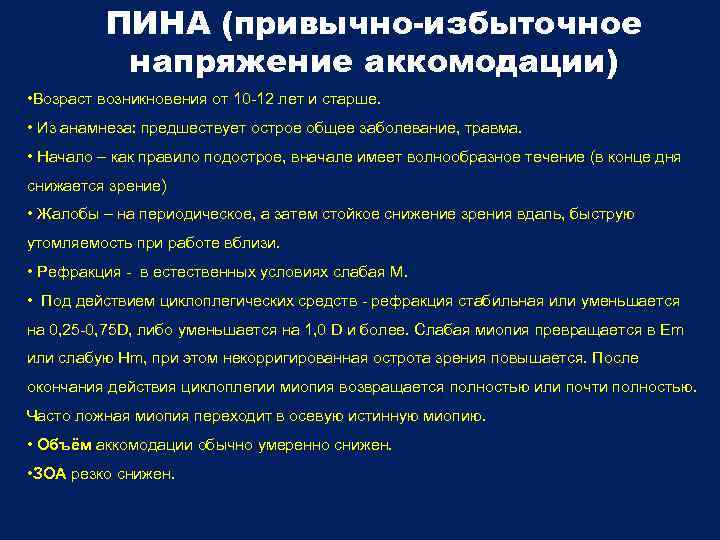 ПИНА (привычно-избыточное напряжение аккомодации)

•Возраст возникновения от 10-12 лет и старше.

• Из анамнеза: предшествует острое общее заболевание, травма.

• Начало – как правило подострое, вначале имеет волнообразное течение (в конце дня снижается зрение)

• Жалобы – на периодическое, а затем стойкое снижение зрения вдаль, быструю утомляемость при работе вблизи.

• Рефракция - в естественных условиях слабая М.

• Под действием циклоплегических средств - рефракция стабильная или уменьшается на 0,25-0,75D, либо уменьшается на 1,0 D и более. Слабая миопия превращается в Em или слабую Hm, при этом некорригированная острота зрения повышается. После окончания действия циклоплегии миопия возвращается полностью или почти полностью. Часто ложная миопия переходит в осевую истинную миопию.

• Объём аккомодации обычно умеренно снижен.

•ЗОА резко снижен.